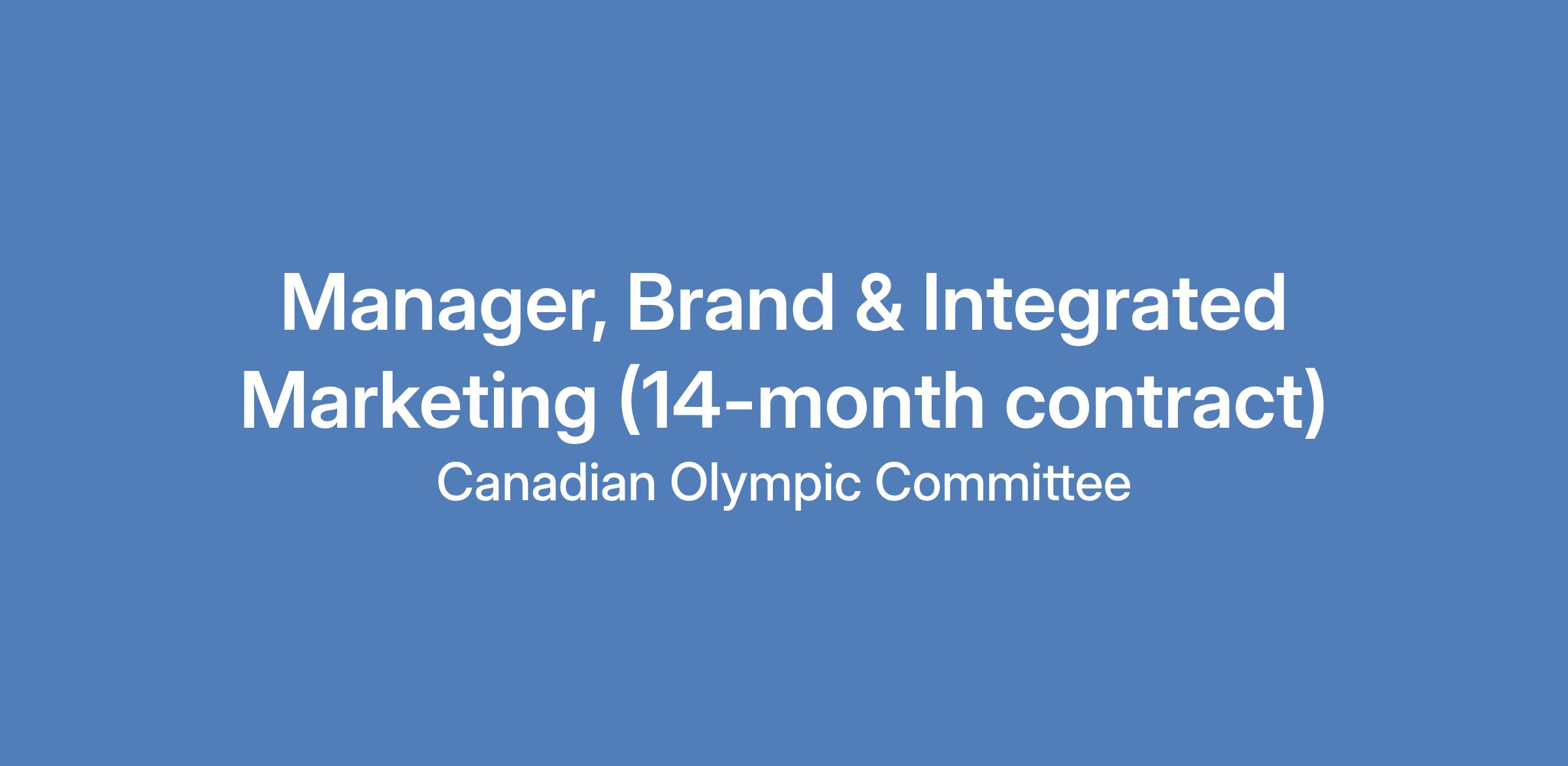 Manager, Brand & Integrated Marketing (14-month contract)

Canadian Olympic Committee